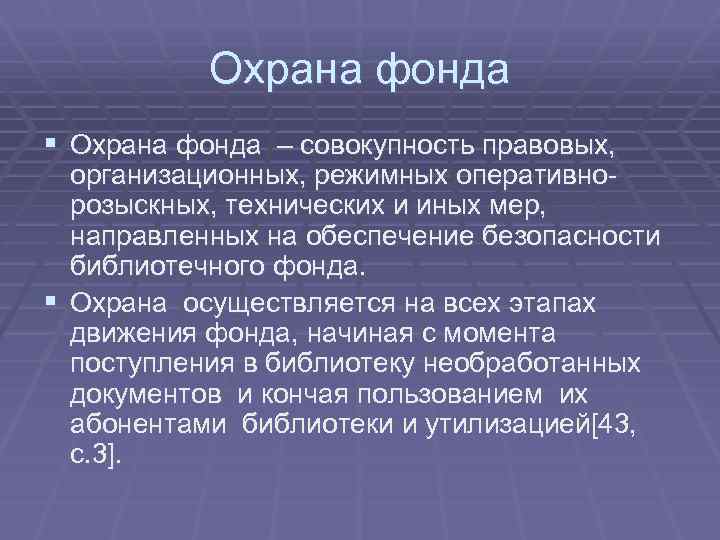 Охрана фонда

▪ Охрана фонда – совокупность правовых, организационных, режимных оперативно-розыскных, технических и иных мер, направленных на обеспечение безопасности библиотечного фонда.

▪ Охрана осуществляется на всех этапах движения фонда, начиная с момента поступления в библиотеку необработанных документов и кончая пользованием их абонентами библиотеки и утилизацией[43, с.3].